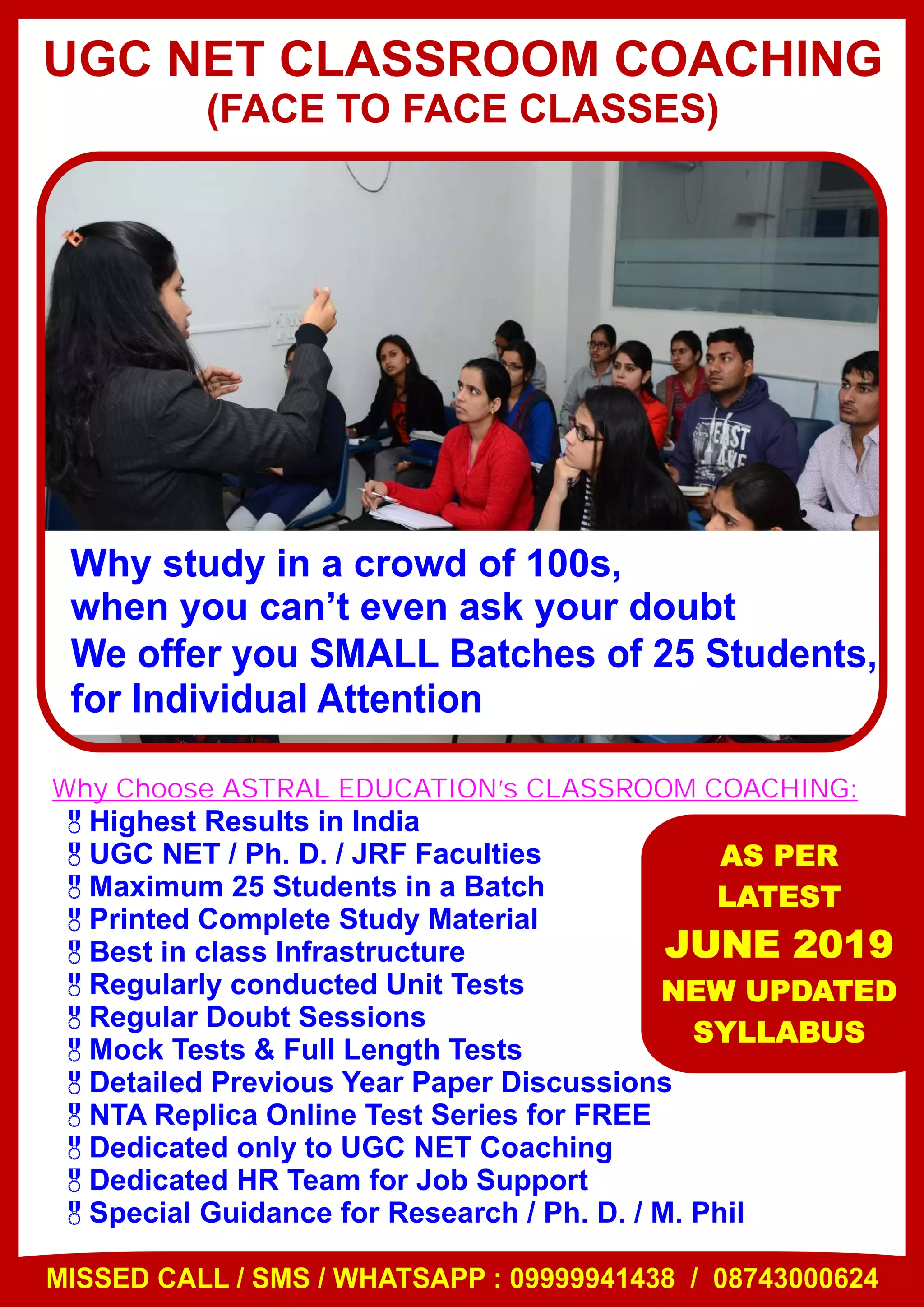 UGC NET CLASSROOM COACHING
(FACE TO FACE CLASSES)

EAST AVE

Why study in a crowd of 100s, when you can't even ask your doubt
We offer you SMALL Batches of 25 Students, for Individual Attention

Why Choose ASTRAL EDUCATION's CLASSROOM COACHING:
Highest Results in India
UGC NET / Ph. D. / JRF Faculties
Maximum 25 Students in a Batch
Printed Complete Study Material
Best in class Infrastructure
Regularly conducted Unit Tests
Regular Doubt Sessions
Mock Tests & Full Length Tests
Detailed Previous Year Paper Discussions
NTA Replica Online Test Series for FREE
Dedicated only to UGC NET Coaching
Dedicated HR Team for Job Support
Special Guidance for Research / Ph. D. / M. Phil

AS PER LATEST JUNE 2019 NEW UPDATED SYLLABUS

MISSED CALL / SMS / WHATSAPP : 09999941438 / 08743000624